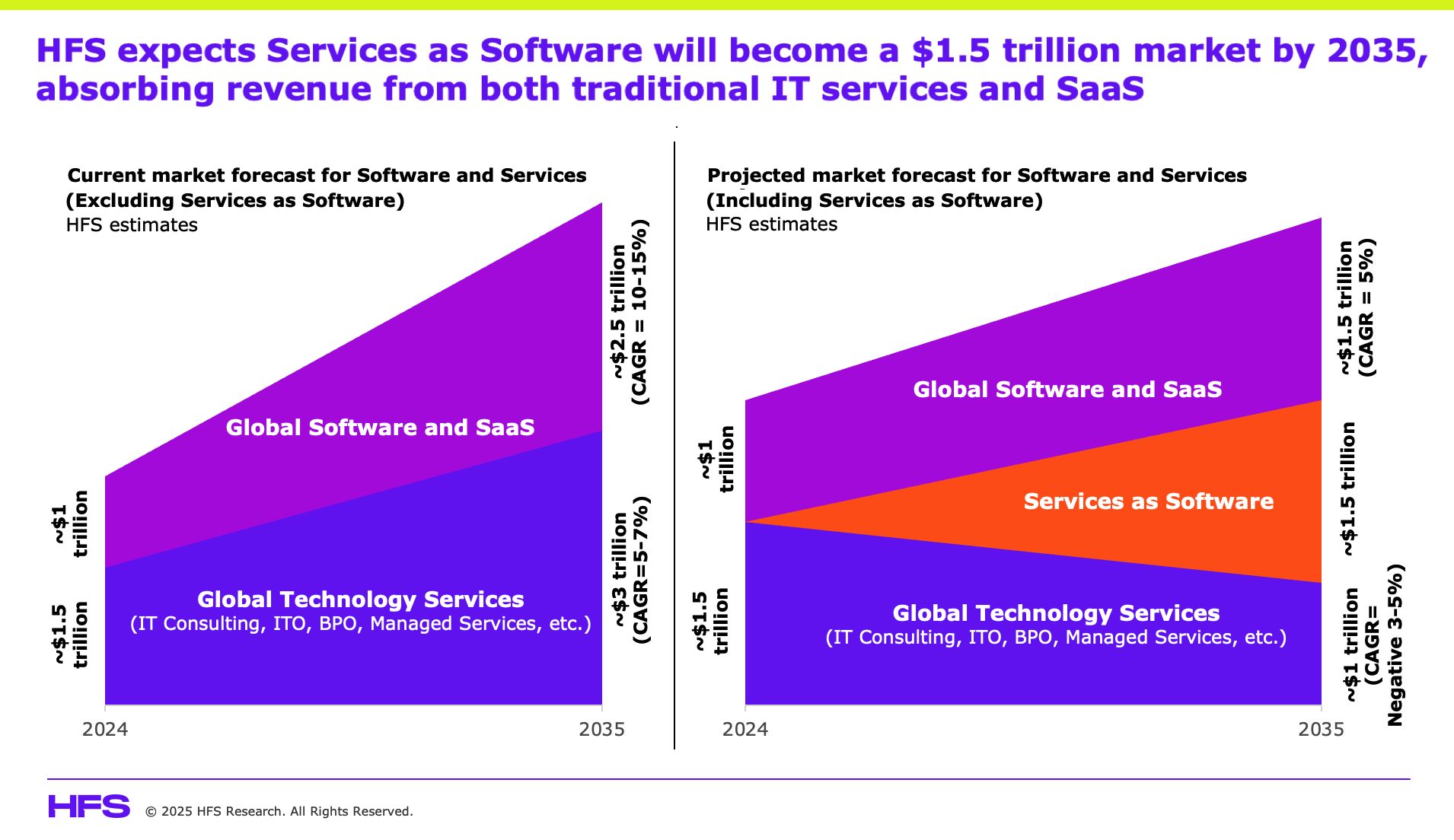 HFS expects Services as Software will become a $1.5 trillion market by 2035, absorbing revenue from both traditional IT services and SaaS

Current market forecast for Software and Services (Excluding Services as Software)
HFS estimates

~$1 trillion

~$1.5 trillion

Global Software and SaaS

Global Technology Services
(IT Consulting, ITO, BPO, Managed Services, etc.)

~$2.5 trillion (CAGR = 10-15%)

~$3 trillion (CAGR=5-7%)

2024

2035

Projected market forecast for Software and Services (Including Services as Software)
HFS estimates

~$1 trillion

~$1.5 trillion

Global Software and SaaS

Services as Software

Global Technology Services
(IT Consulting, ITO, BPO, Managed Services, etc.)

~$1.5 trillion (CAGR = 5%)

~$1.5 trillion

~$1 trillion (CAGR= Negative 3-5%)

2024

2035

HFS © 2025 HFS Research. All Rights Reserved.